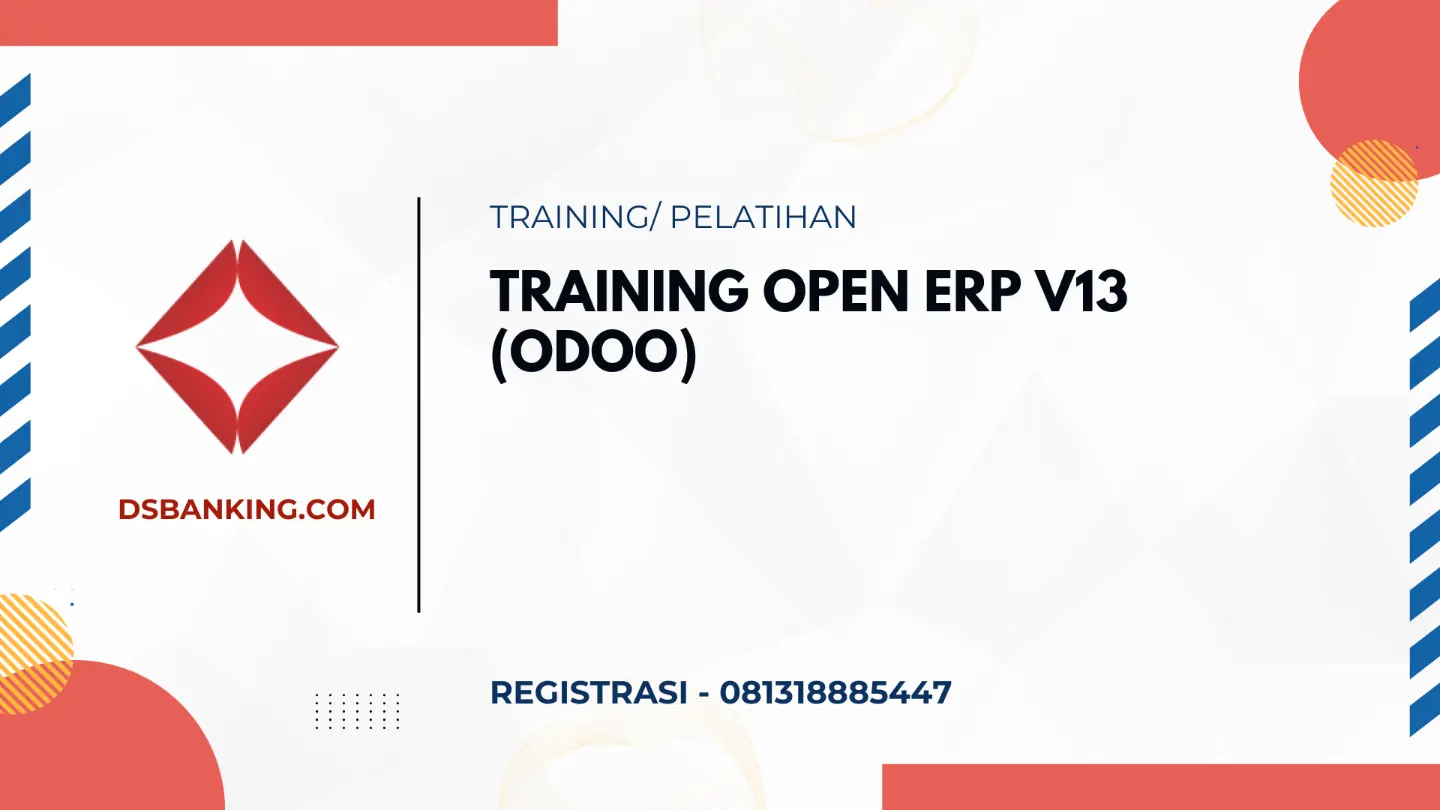 DSBANKING.COM

TRAINING/ PELATIHAN

TRAINING OPEN ERP V13 (ODOO)

REGISTRASI - 081318885447